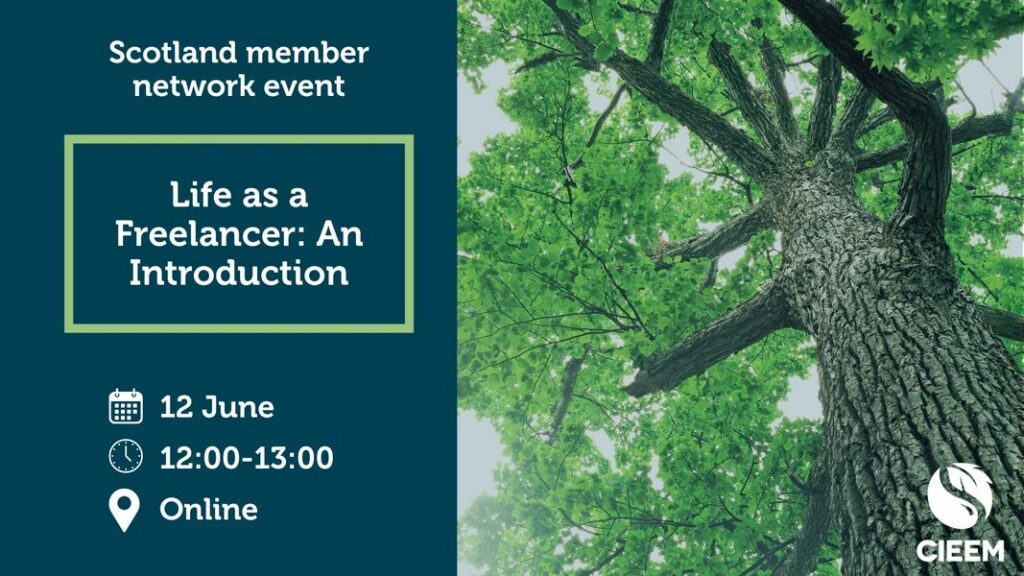 Scotland member network event

Life as a Freelancer: An Introduction

12 June

12:00-13:00

Online

CIEEM